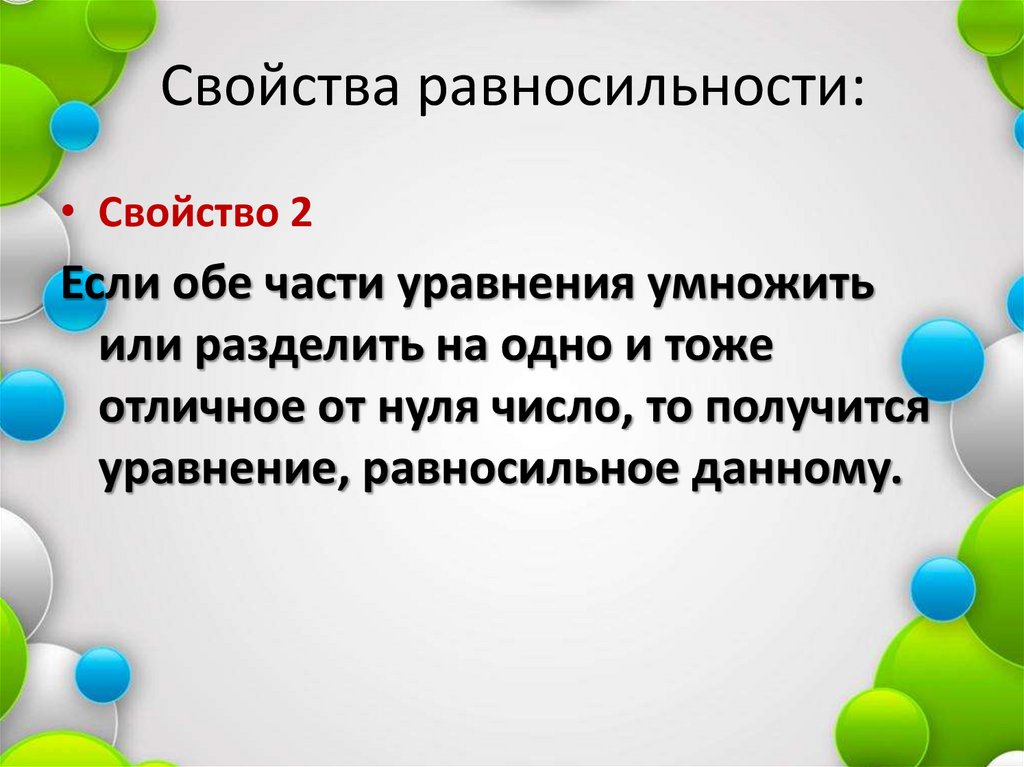 Свойства равносильности:

• Свойство 2

Если обе части уравнения умножить или разделить на одно и тоже отличное от нуля число, то получится уравнение, равносильное данному.